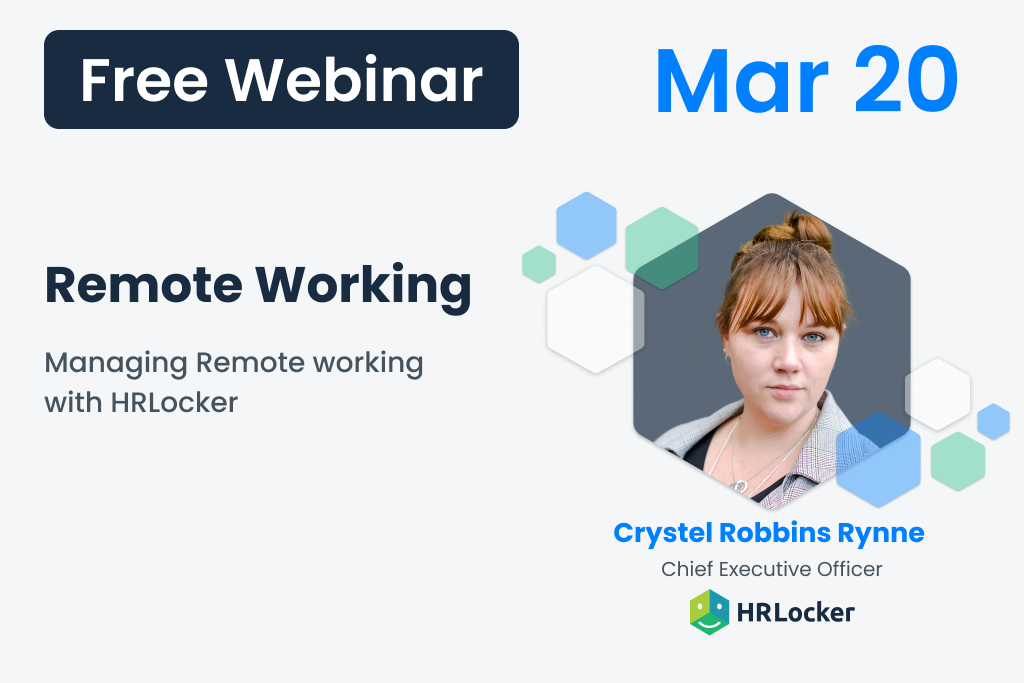 Free Webinar

Mar 20

Remote Working

Managing Remote working with HRLocker

Crystel Robbins Rynne

Chief Executive Officer

HRLocker